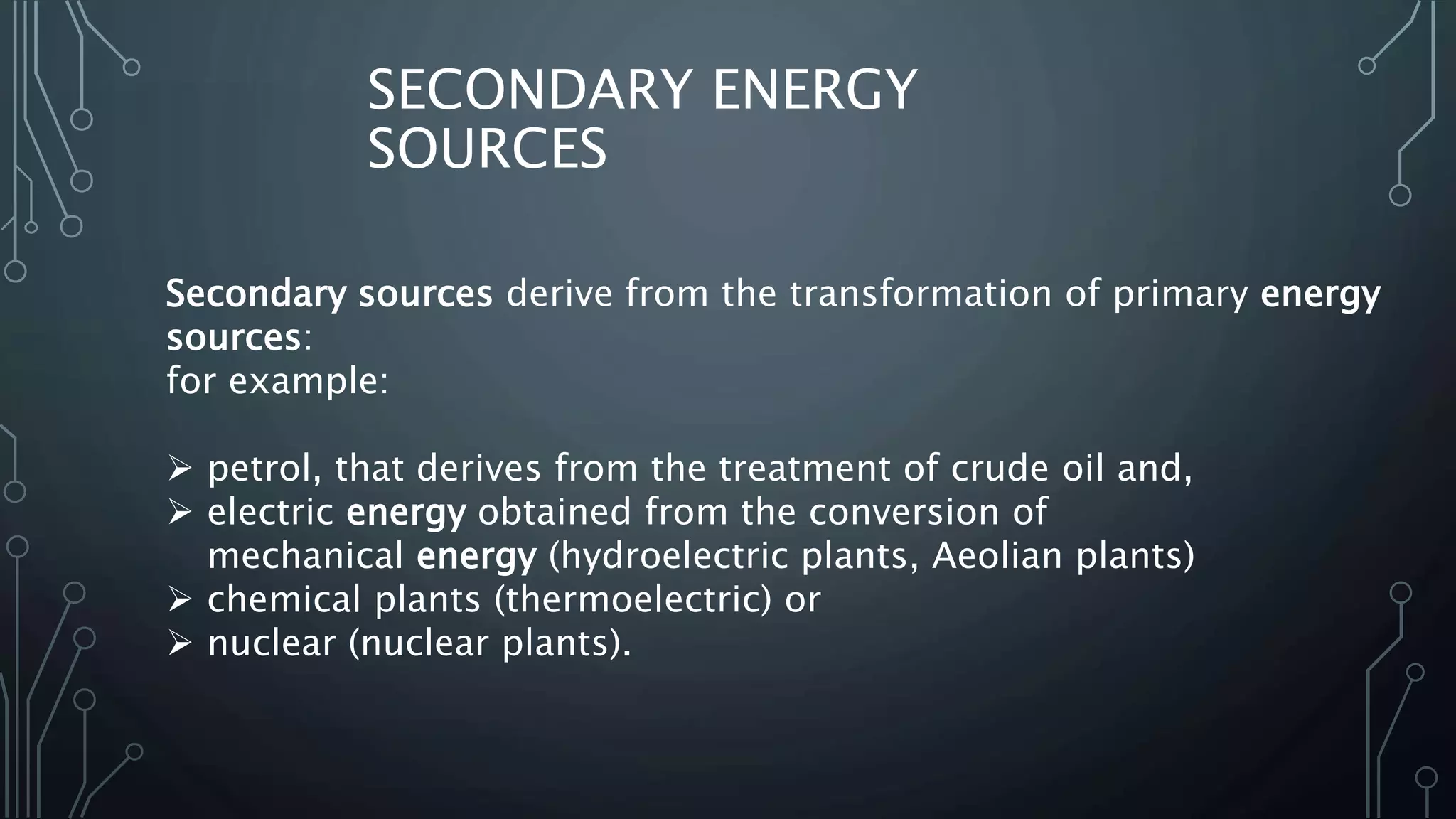 SECONDARY ENERGY SOURCES

Secondary sources derive from the transformation of primary energy sources:
for example:

➢ petrol, that derives from the treatment of crude oil and,
➢ electric energy obtained from the conversion of mechanical energy (hydroelectric plants, Aeolian plants)
➢ chemical plants (thermoelectric) or
➢ nuclear (nuclear plants).